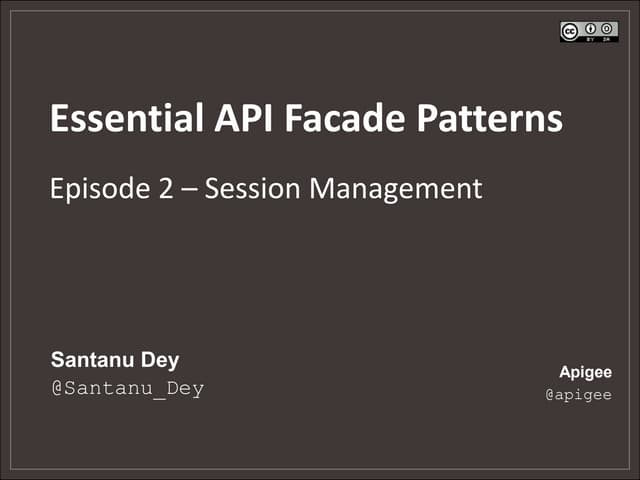 cc BY SA

Essential API Facade Patterns

Episode 2 – Session Management

Santanu Dey
@Santanu_Dey

Apigee
@apigee